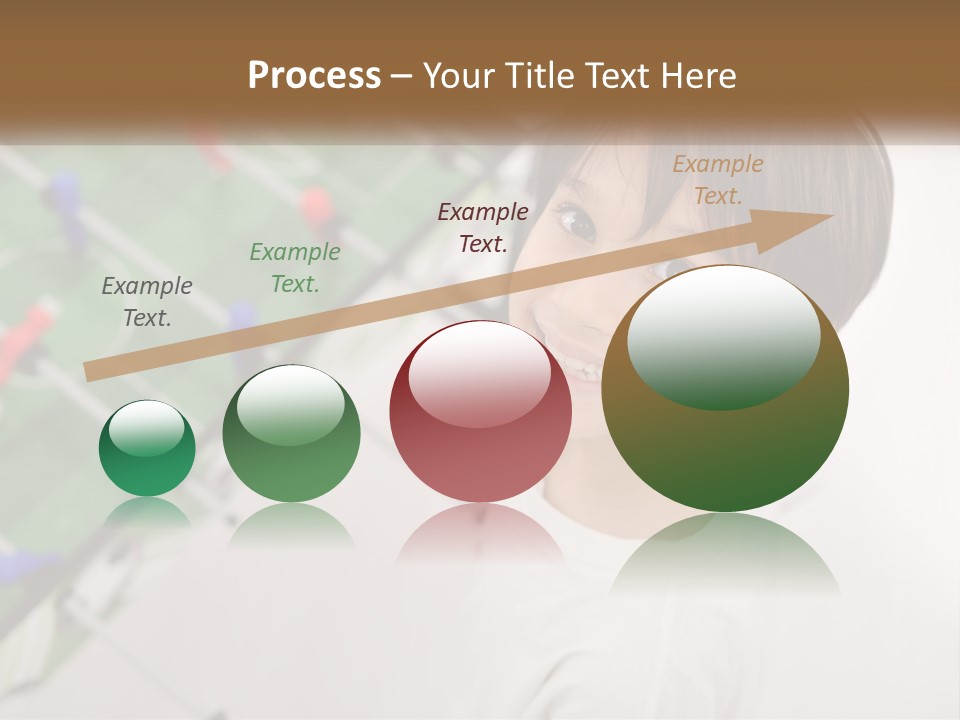 Process – Your Title Text Here

Example Text.

Example Text.

Example Text.

Example Text.